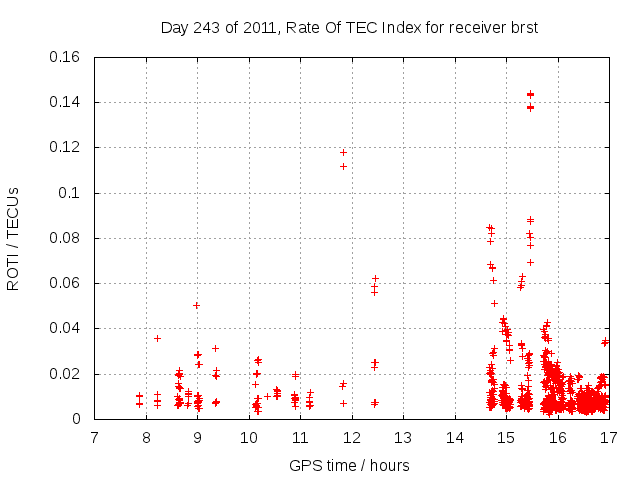 Day 243 of 2011, Rate Of TEC Index for receiver brst

ROTI / TECUs

0.16
0.14
0.12
0.1
0.08
0.06
0.04
0.02
0

7 8 9 10 11 12 13 14 15 16 17

GPS time / hours